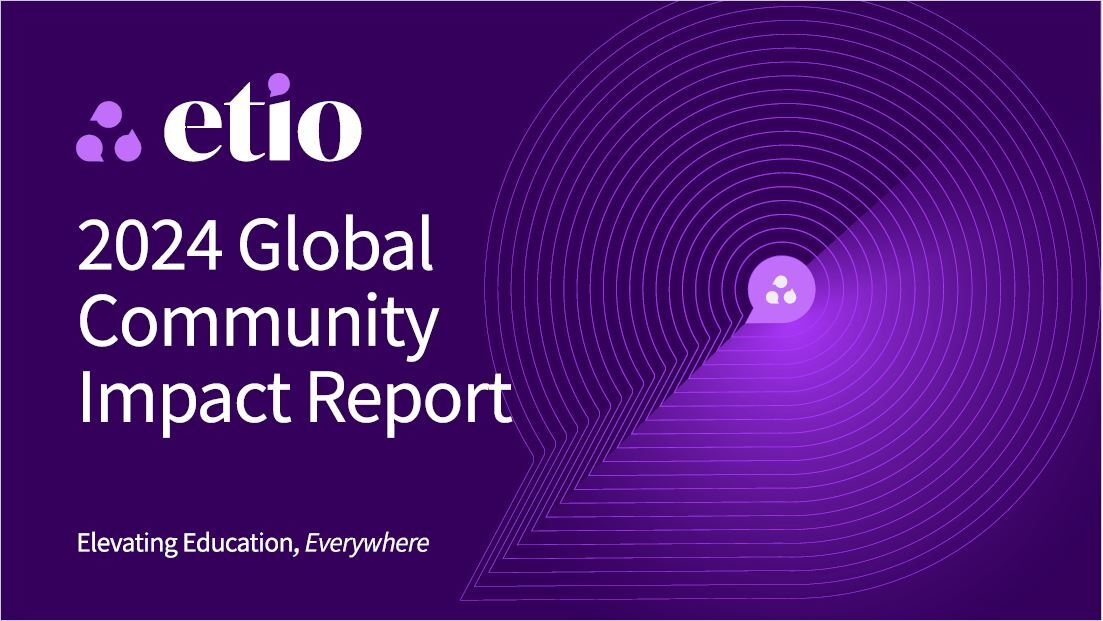 etio

2024 Global Community Impact Report

Elevating Education, Everywhere